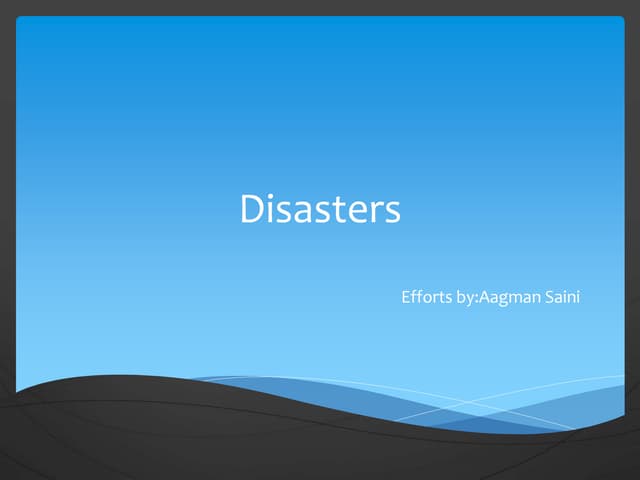 Disasters

Efforts by:Aagman Saini